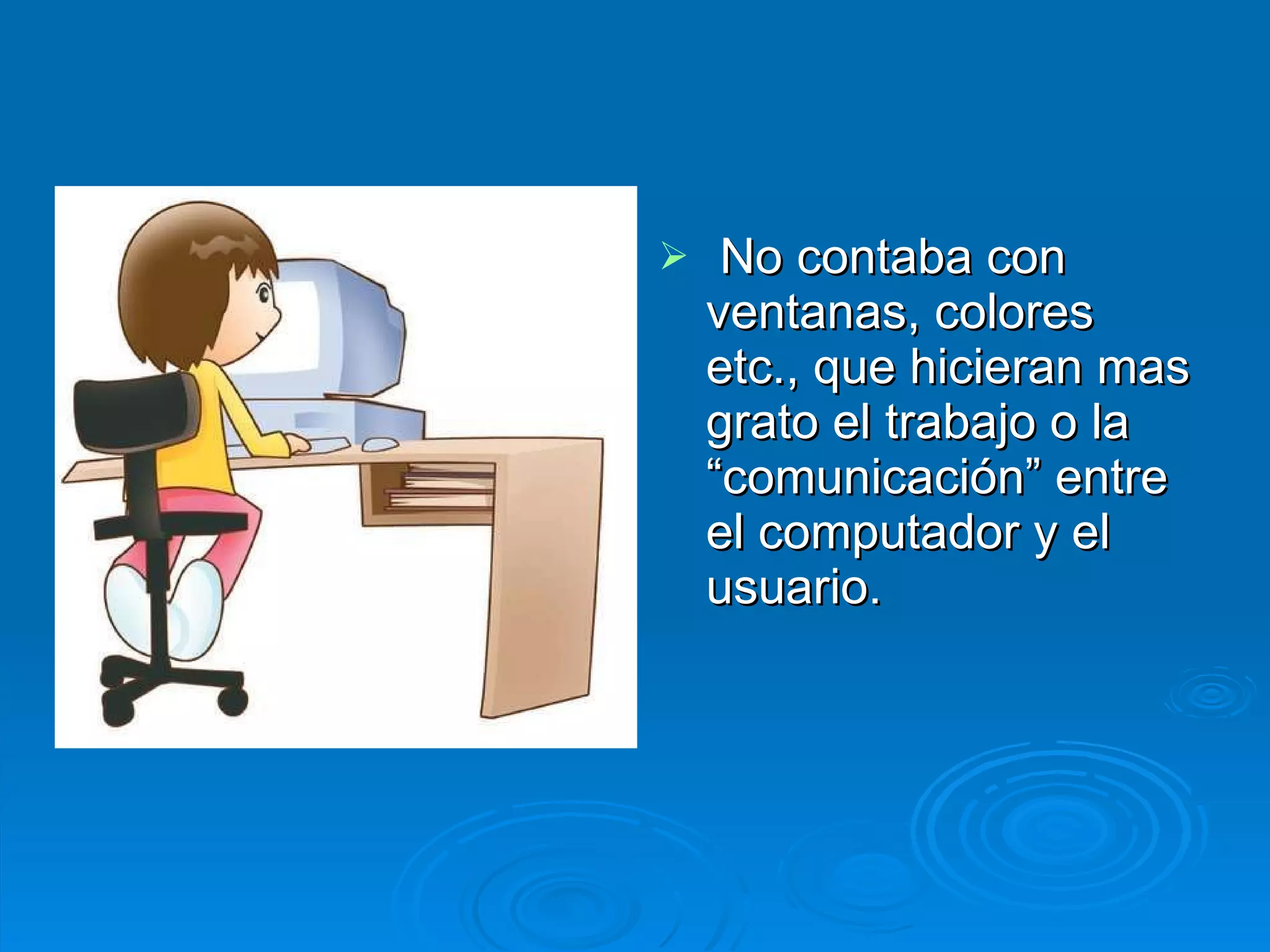 ➢ No contaba con ventanas, colores etc., que hicieran mas grato el trabajo o la “comunicación” entre el computador y el usuario.